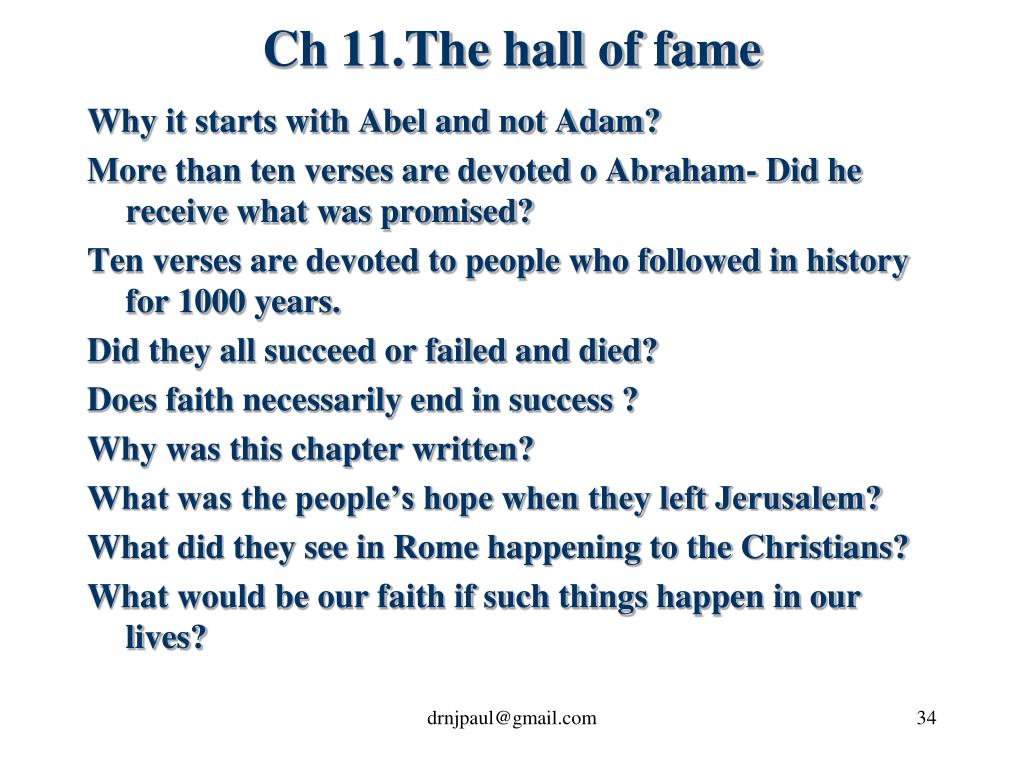 Ch 11.The hall of fame

Why it starts with Abel and not Adam?

More than ten verses are devoted o Abraham- Did he receive what was promised?

Ten verses are devoted to people who followed in history for 1000 years.

Did they all succeed or failed and died?

Does faith necessarily end in success ?

Why was this chapter written?

What was the people’s hope when they left Jerusalem?

What did they see in Rome happening to the Christians?

What would be our faith if such things happen in our lives?

drnjpaul@gmail.com

34